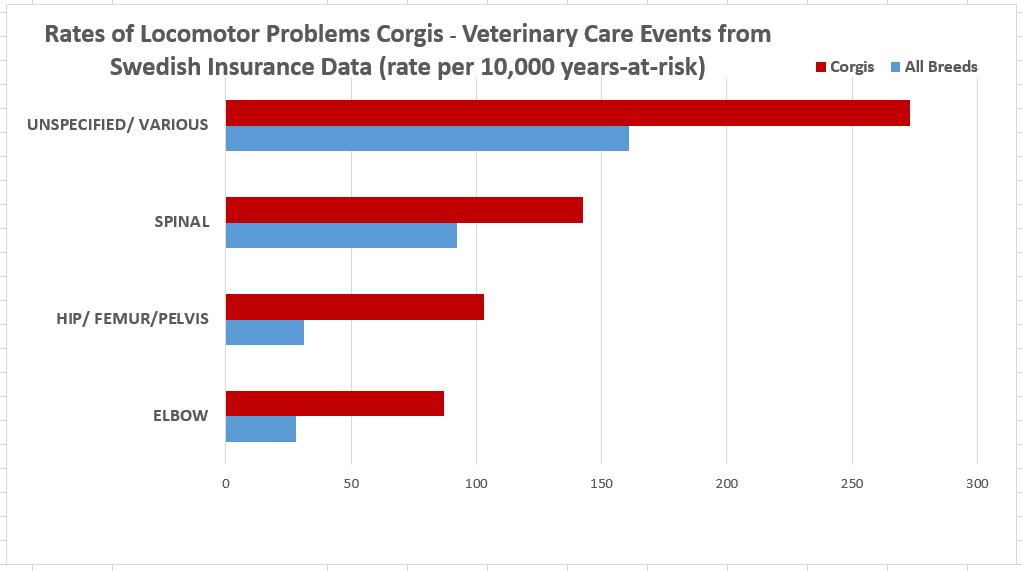 Rates of Locomotor Problems Corgis - Veterinary Care Events from Swedish Insurance Data (rate per 10,000 years-at-risk)

Corgis
All Breeds

UNSPECIFIED/ VARIOUS
SPINAL
HIP/ FEMUR/PELVIS
ELBOW

0
50
100
150
200
250
300